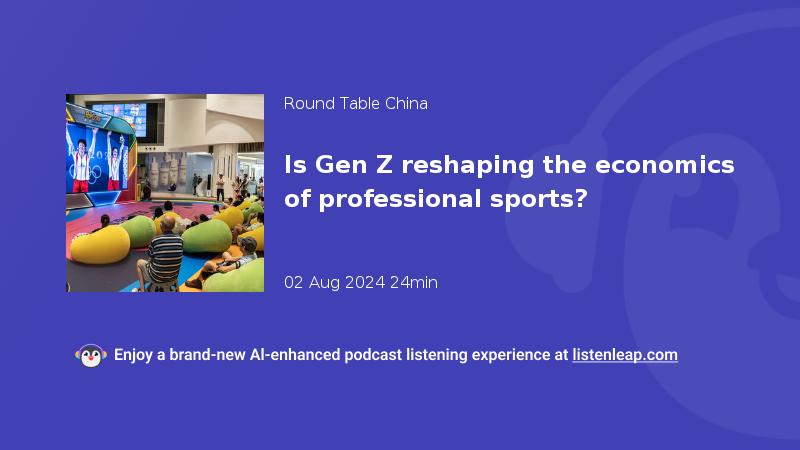 Round Table China

Is Gen Z reshaping the economics of professional sports?

02 Aug 2024 24min

Enjoy a brand-new AI-enhanced podcast listening experience at listenleap.com